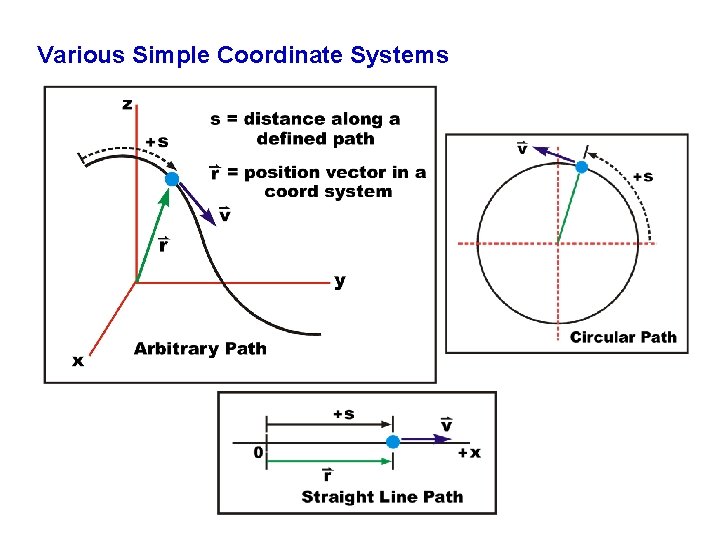 Various Simple Coordinate Systems

z

+s

s = distance along a defined path

$\vec{r}$ = position vector in a coord system

$\vec{v}$

$\vec{r}$

y

x

Arbitrary Path

$\vec{v}$

+s

Circular Path

+s

$\vec{v}$

0

+x

$\vec{r}$

Straight Line Path